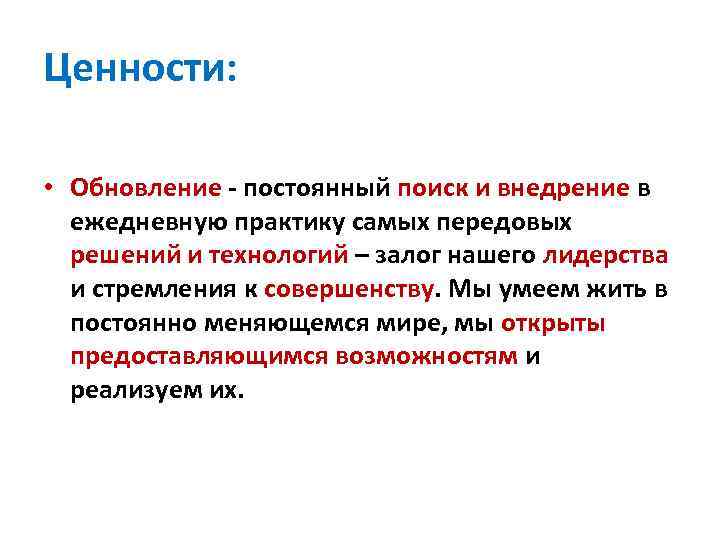 Ценности:

• Обновление - постоянный поиск и внедрение в ежедневную практику самых передовых решений и технологий – залог нашего лидерства и стремления к совершенству. Мы умеем жить в постоянно меняющемся мире, мы открыты предоставляющимся возможностям и реализуем их.